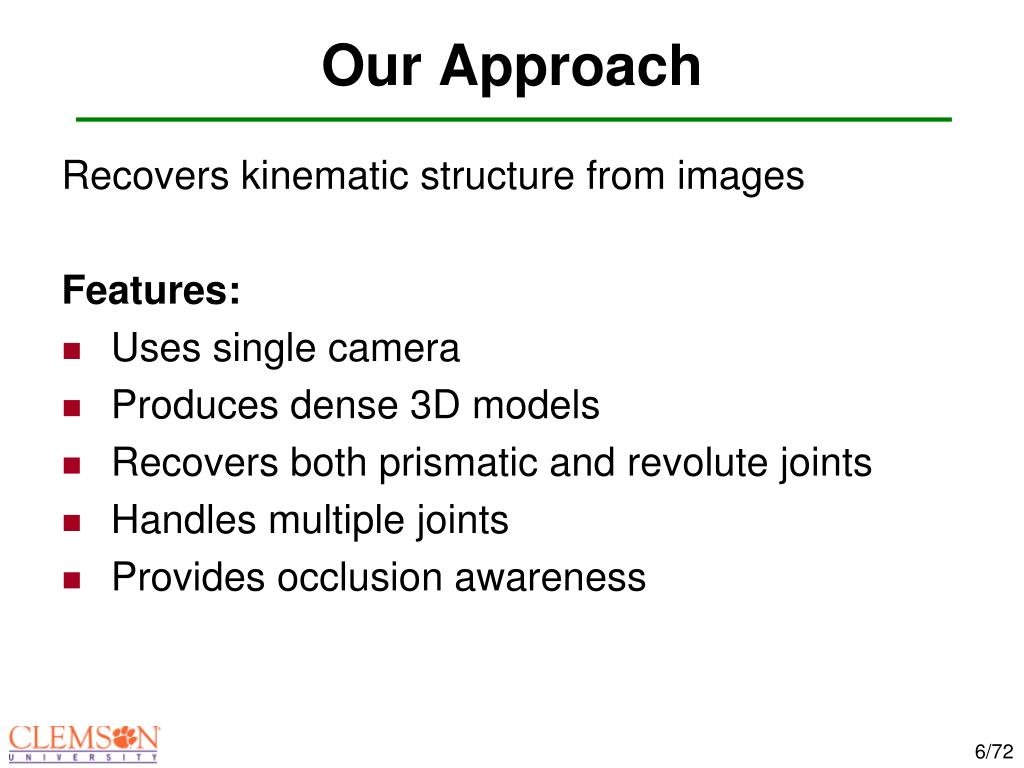 Our Approach

Recovers kinematic structure from images

Features:
- Uses single camera
- Produces dense 3D models
- Recovers both prismatic and revolute joints
- Handles multiple joints
- Provides occlusion awareness

CLEMSON UNIVERSITY

6/72